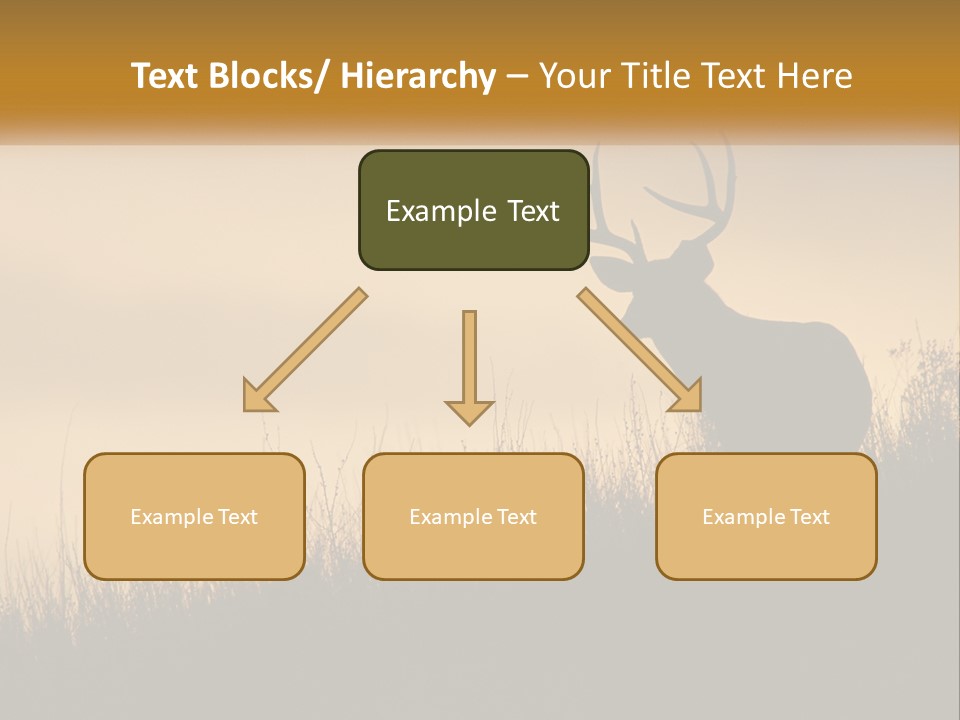 Text Blocks/ Hierarchy – Your Title Text Here

Example Text

Example Text

Example Text

Example Text